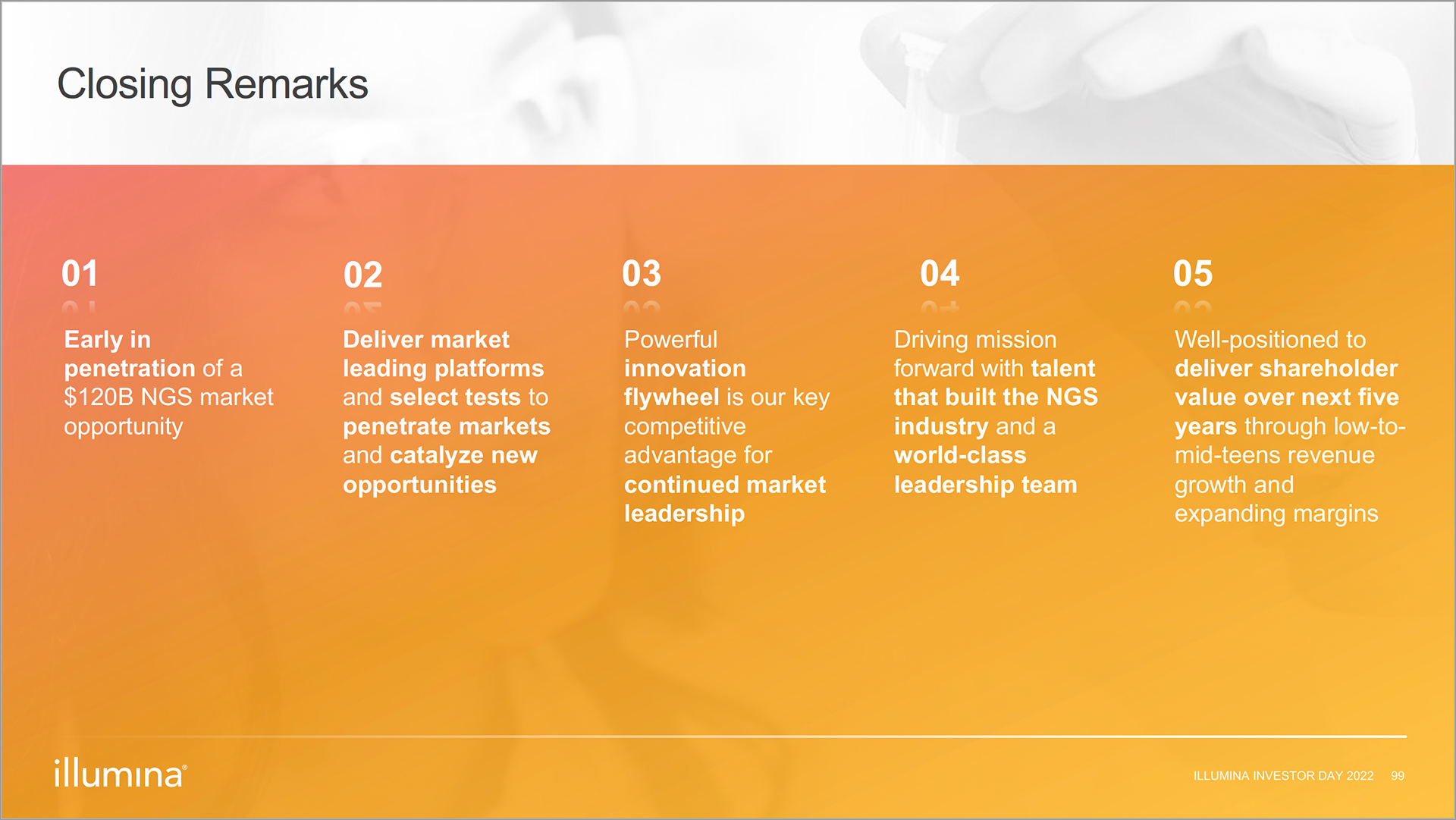 Closing Remarks

01

Early in penetration of a $120B NGS market opportunity

02

Deliver market leading platforms and select tests to penetrate markets and catalyze new opportunities

03

Powerful innovation flywheel is our key competitive advantage for continued market leadership

04

Driving mission forward with talent that built the NGS industry and a world-class leadership team

05

Well-positioned to deliver shareholder value over next five years through low-to-mid-teens revenue growth and expanding margins

illumina®

ILLUMINA INVESTOR DAY 2022 99